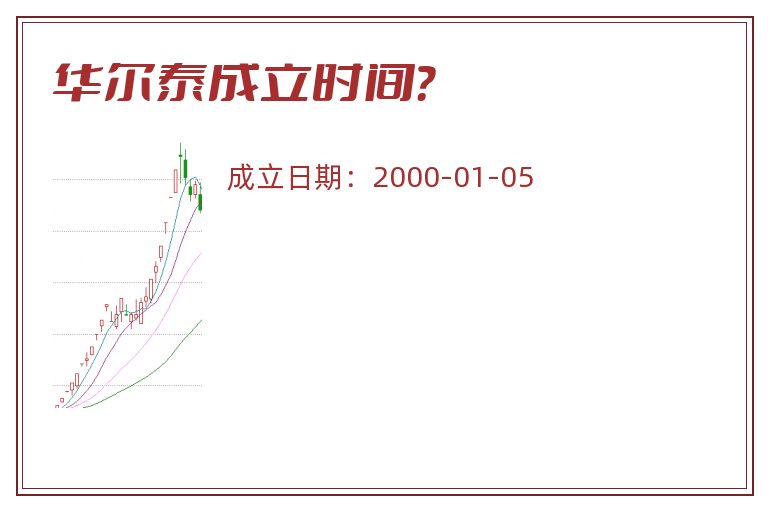 华尔泰成立时间?

成立日期：2000-01-05